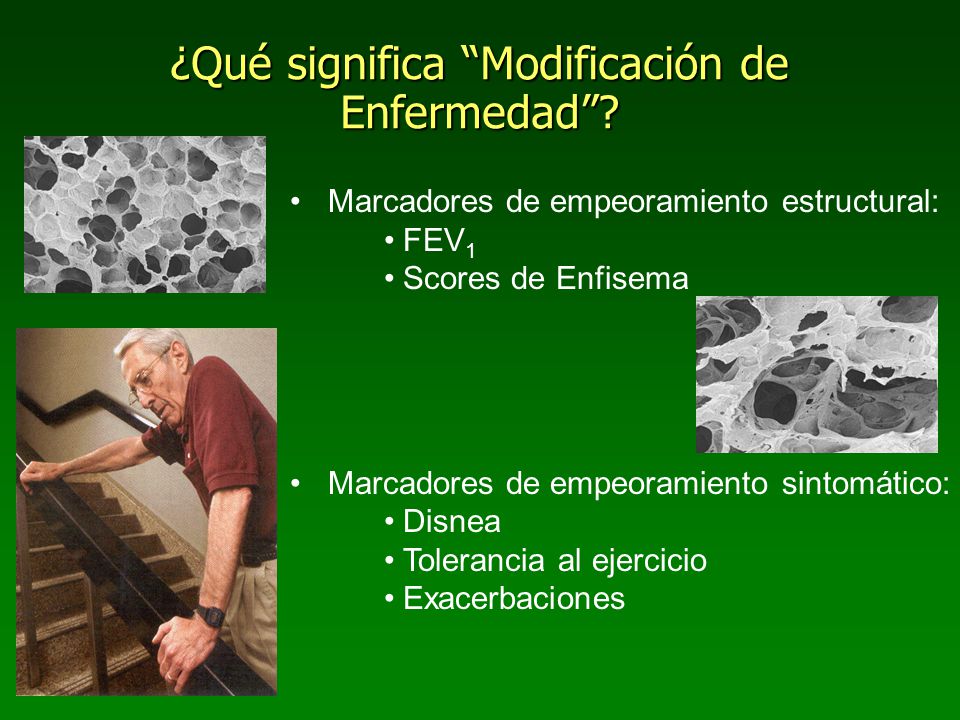 ¿Qué significa “Modificación de Enfermedad”?

• Marcadores de empeoramiento estructural:
• $FEV_1$
• Scores de Enfisema

• Marcadores de empeoramiento sintomático:
• Disnea
• Tolerancia al ejercicio
• Exacerbaciones